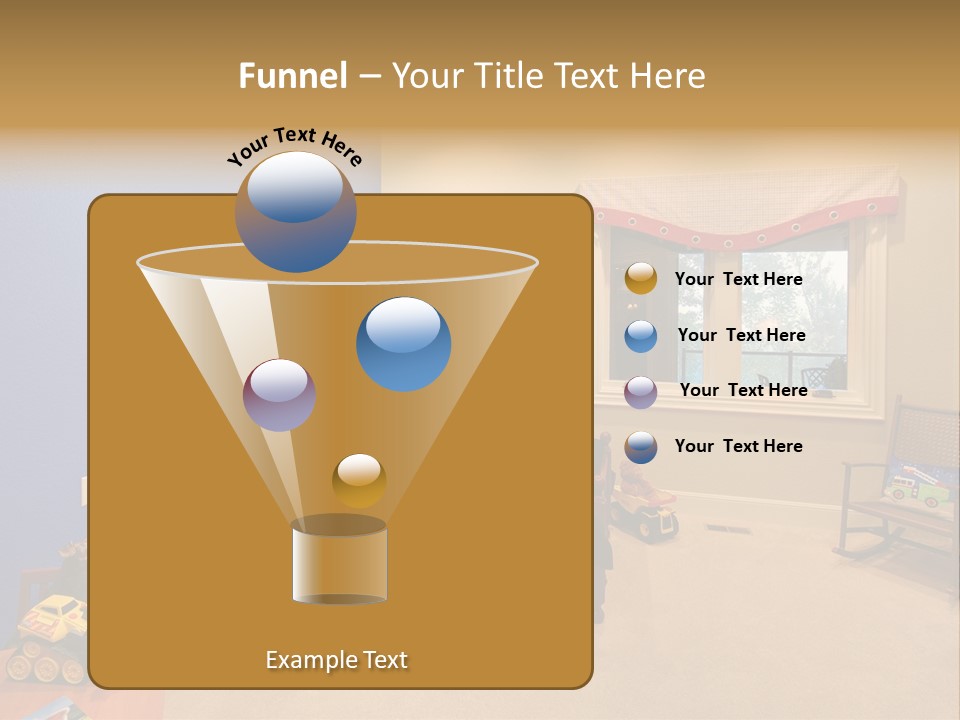 Funnel – Your Title Text Here

Your Text Here

Your Text Here

Your Text Here

Your Text Here

Your Text Here

Example Text